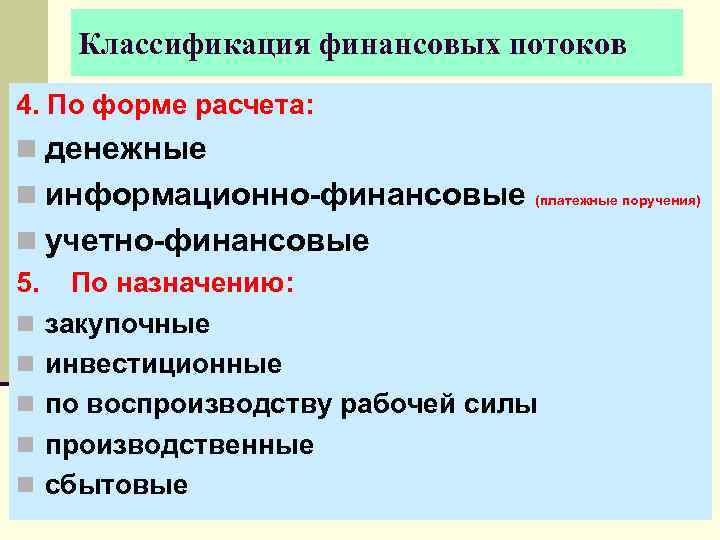 Классификация финансовых потоков

4. По форме расчета:

- денежные
- информационно-финансовые (платежные поручения)
- учетно-финансовые

5. По назначению:

- закупочные
- инвестиционные
- по воспроизводству рабочей силы
- производственные
- сбытовые